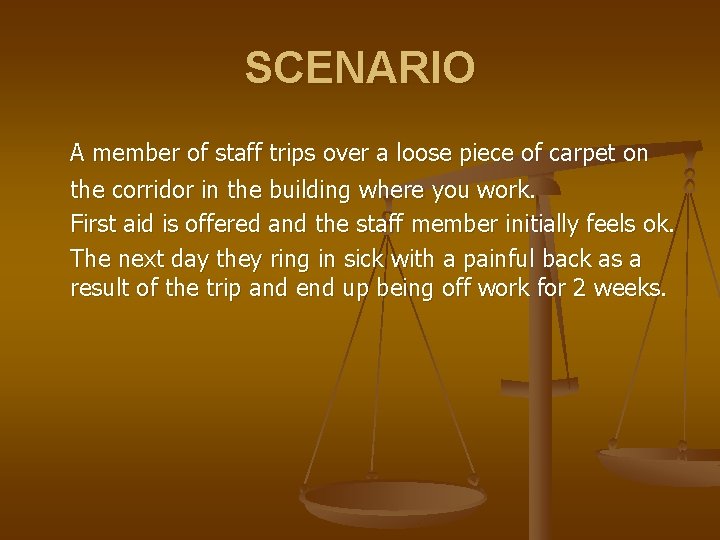 SCENARIO

A member of staff trips over a loose piece of carpet on the corridor in the building where you work.
First aid is offered and the staff member initially feels ok.
The next day they ring in sick with a painful back as a result of the trip and end up being off work for 2 weeks.